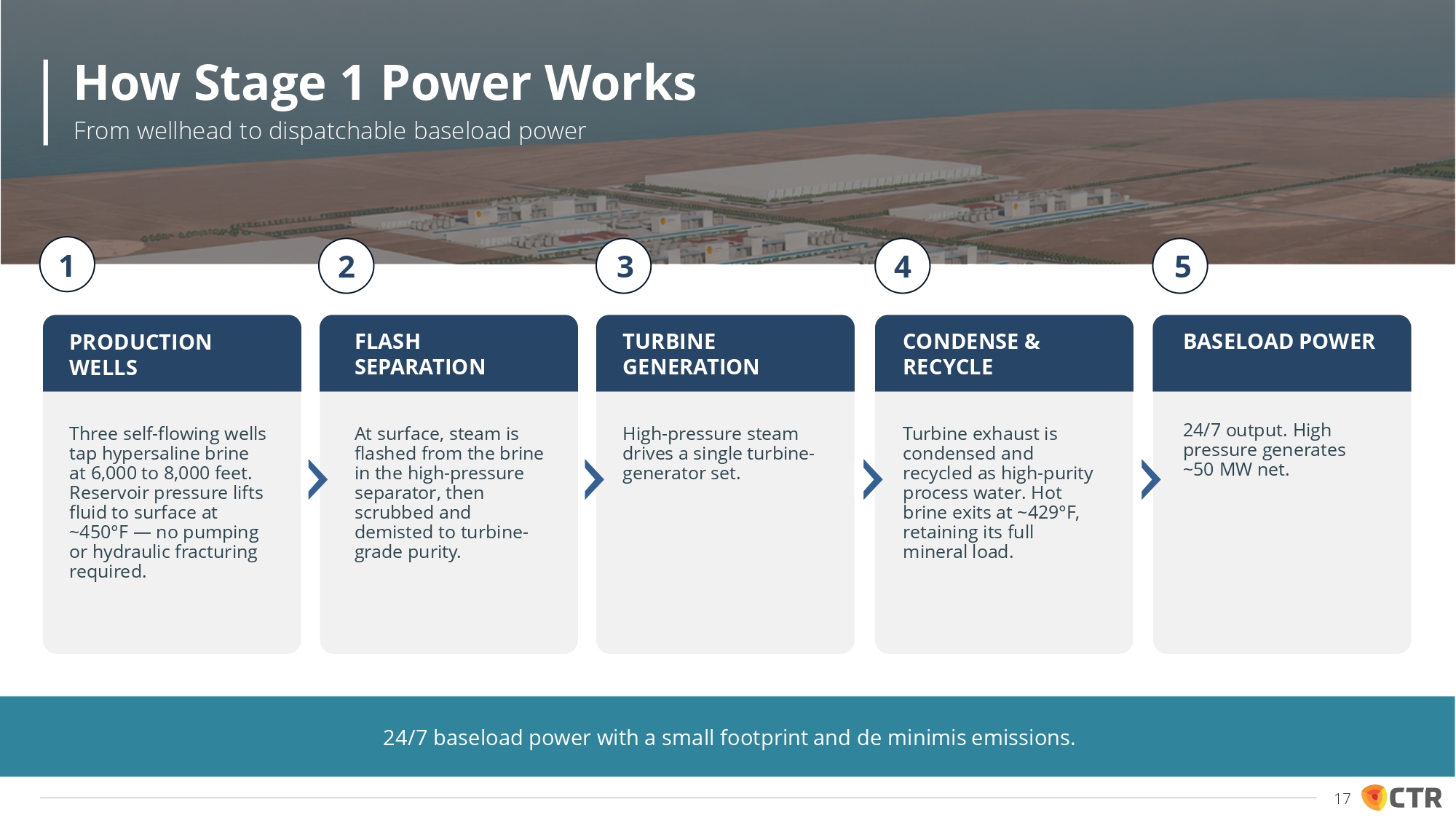 How Stage 1 Power Works
From wellhead to dispatchable baseload power

1

PRODUCTION WELLS

Three self-flowing wells tap hypersaline brine at 6,000 to 8,000 feet. Reservoir pressure lifts fluid to surface at ~450°F — no pumping or hydraulic fracturing required.

2

FLASH SEPARATION

At surface, steam is flashed from the brine in the high-pressure separator, then scrubbed and demisted to turbine-grade purity.

3

TURBINE GENERATION

High-pressure steam drives a single turbine-generator set.

4

CONDENSE & RECYCLE

Turbine exhaust is condensed and recycled as high-purity process water. Hot brine exits at ~429°F, retaining its full mineral load.

5

BASELOAD POWER

24/7 output. High pressure generates ~50 MW net.

24/7 baseload power with a small footprint and de minimis emissions.

17 CTR